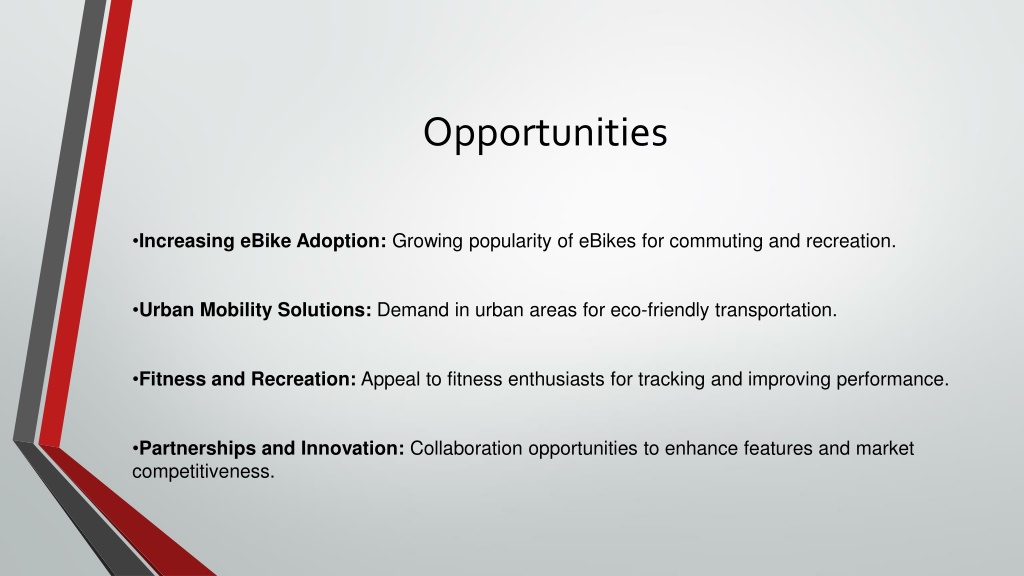 Opportunities

•Increasing eBike Adoption: Growing popularity of eBikes for commuting and recreation.

•Urban Mobility Solutions: Demand in urban areas for eco-friendly transportation.

•Fitness and Recreation: Appeal to fitness enthusiasts for tracking and improving performance.

•Partnerships and Innovation: Collaboration opportunities to enhance features and market competitiveness.